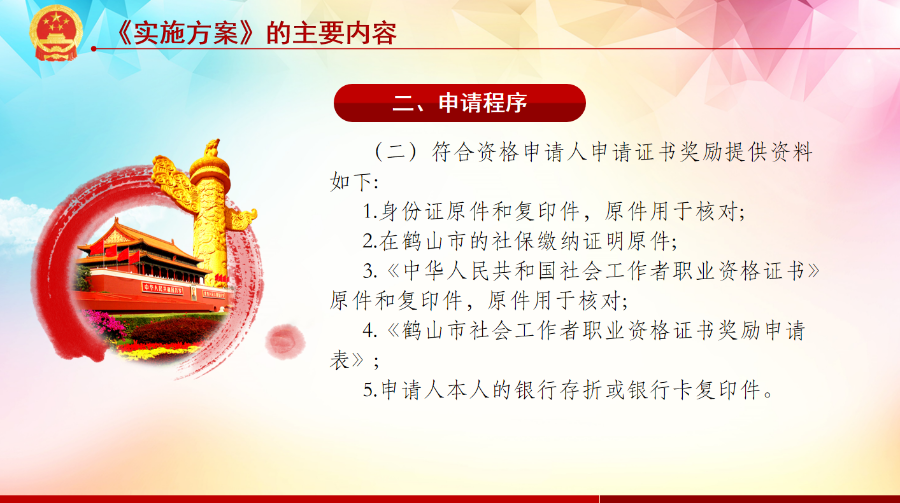 《实施方案》的主要内容

二、申请程序

（二）符合资格申请人申请证书奖励提供资料如下:

1.身份证原件和复印件，原件用于核对;

2.在鹤山市的社保缴纳证明原件;

3.《中华人民共和国社会工作者职业资格证书》原件和复印件，原件用于核对;

4.《鹤山市社会工作者职业资格证书奖励申请表》;

5.申请人本人的银行存折或银行卡复印件。